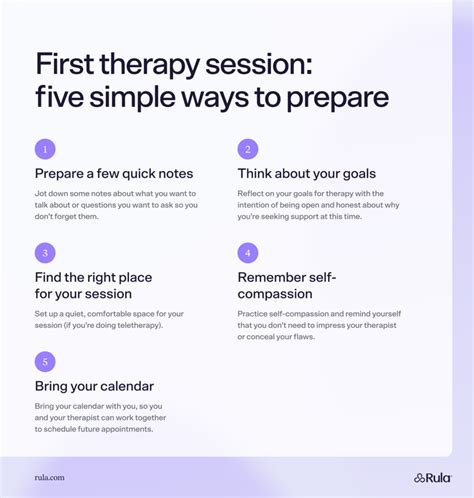 First therapy session: five simple ways to prepare

1

Prepare a few quick notes

Jot down some notes about what you want to talk about or questions you want to ask so you don't forget them.

2

Think about your goals

Reflect on your goals for therapy with the intention of being open and honest about why you're seeking support at this time.

3

Find the right place for your session

Set up a quiet, comfortable space for your session (if you're doing teletherapy).

4

Remember self-compassion

Practice self-compassion and remind yourself that you don't need to impress your therapist or conceal your flaws.

5

Bring your calendar

Bring your calendar with you, so you and your therapist can work together to schedule future appointments.

rula.com

Rula